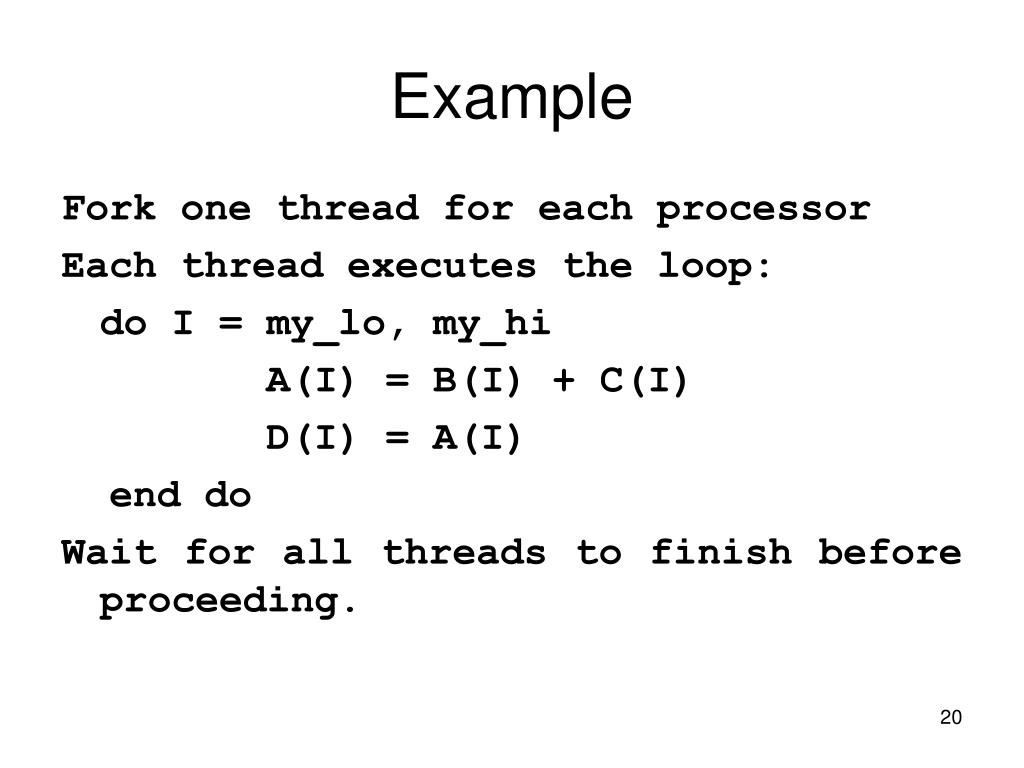 Example

Fork one thread for each processor
Each thread executes the loop:
do I = my_lo, my_hi
A(I) = B(I) + C(I)
D(I) = A(I)
end do
Wait for all threads to finish before proceeding.

20